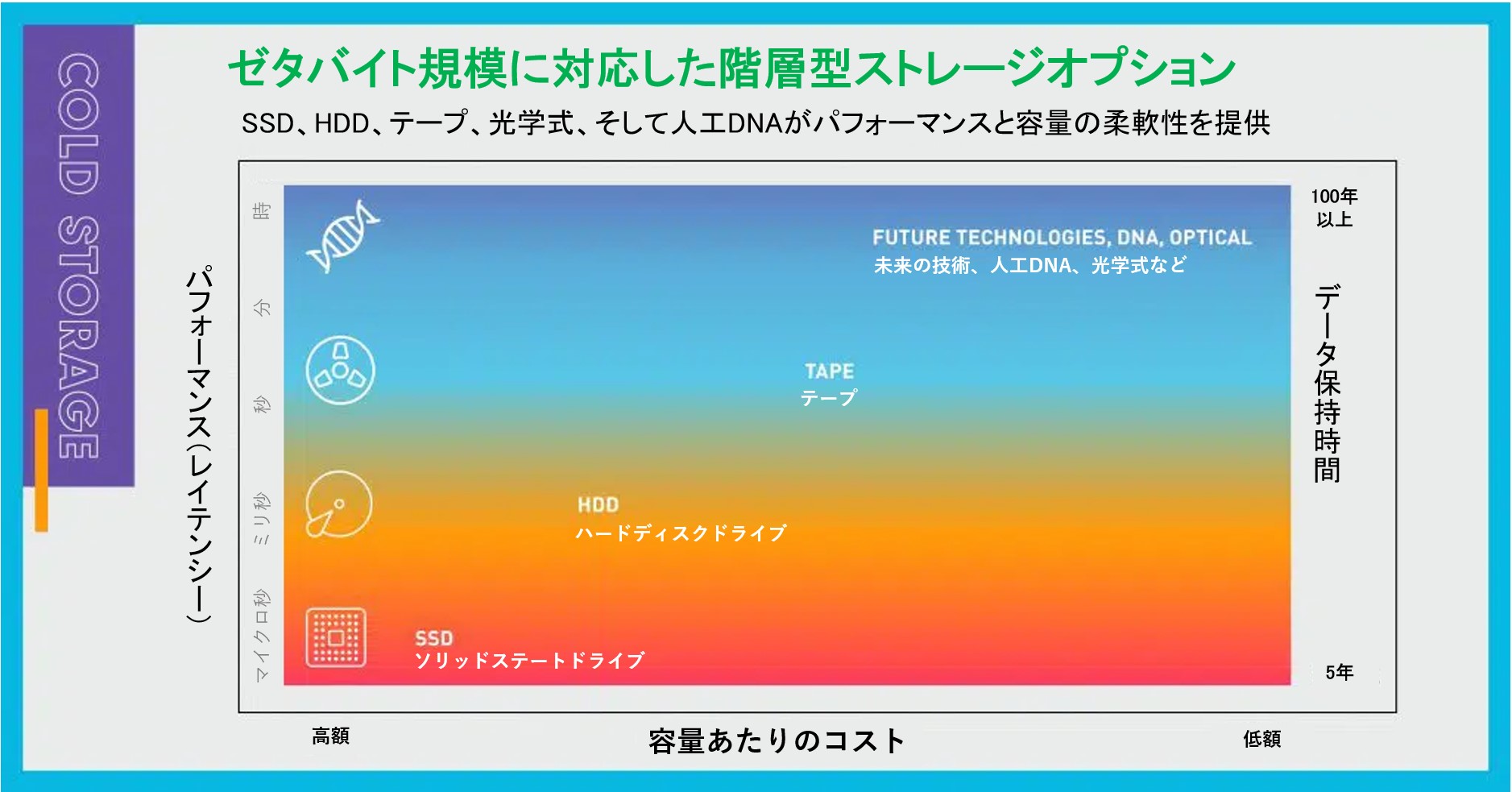 COLD STORAGE

ゼタバイト規模に対応した階層型ストレージオプション

SSD、HDD、テープ、光学式、そして人工DNAがパフォーマンスと容量の柔軟性を提供

パフォーマンス(レイテンシー)

時

分

秒

ミリ秒

マイクロ秒

FUTURE TECHNOLOGIES, DNA, OPTICAL
未来の技術、人工DNA、光学式など

TAPE
テープ

HDD
ハードディスクドライブ

SSD
ソリッドステートドライブ

100年以上

データ保持時間

5年

高額

容量あたりのコスト

低額